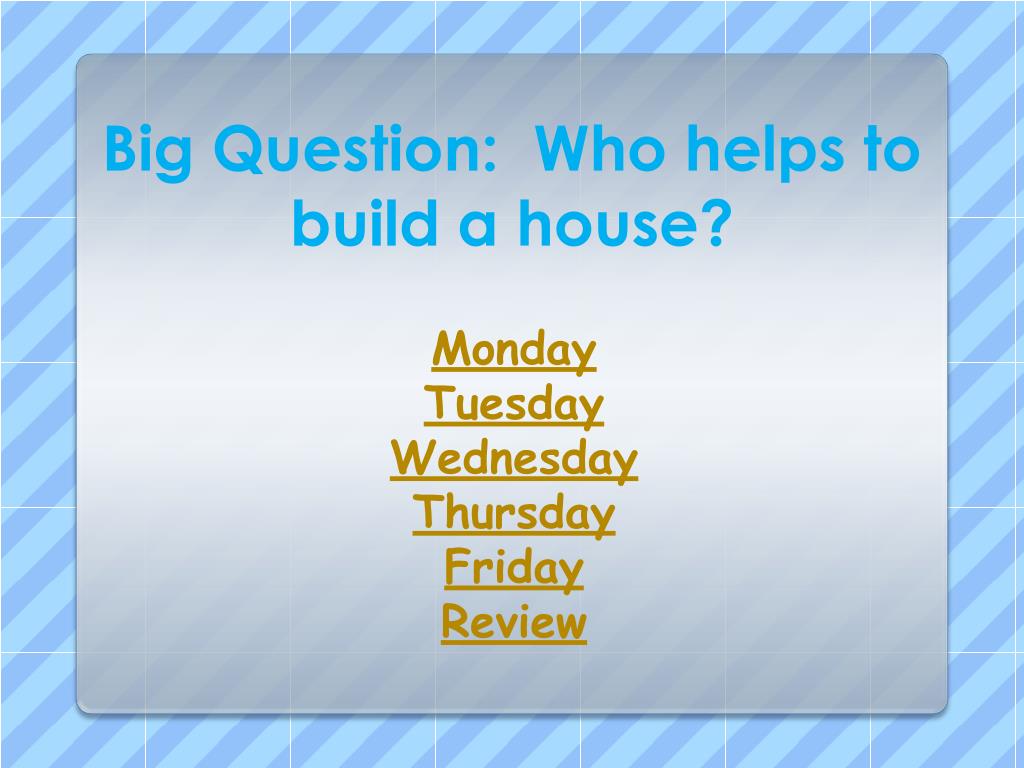 Big Question: Who helps to build a house?

Monday
Tuesday
Wednesday
Thursday
Friday
Review